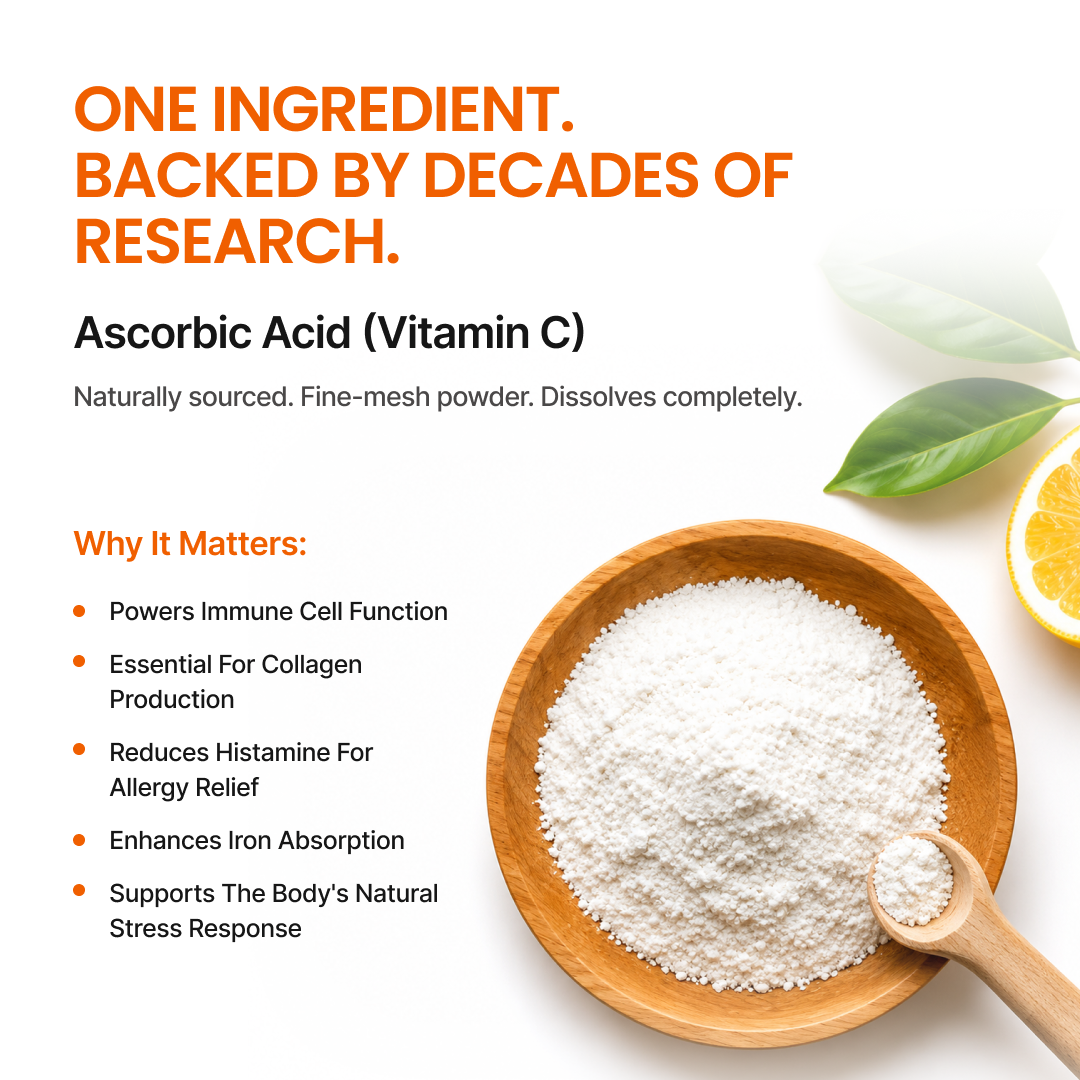 ONE INGREDIENT. BACKED BY DECADES OF RESEARCH.

Ascorbic Acid (Vitamin C)

Naturally sourced. Fine-mesh powder. Dissolves completely.

Why It Matters:

- Powers Immune Cell Function
- Essential For Collagen Production
- Reduces Histamine For Allergy Relief
- Enhances Iron Absorption
- Supports The Body's Natural Stress Response